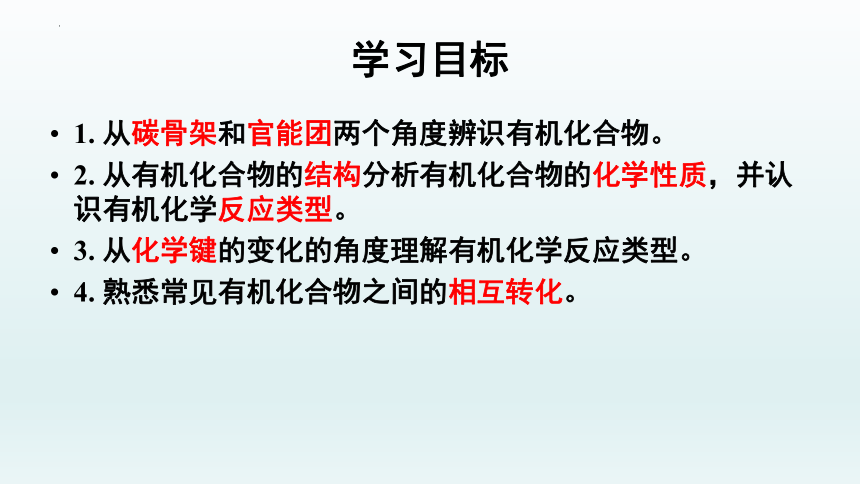 学习目标

• 1. 从碳骨架和官能团两个角度辨识有机化合物。

• 2. 从有机化合物的结构分析有机化合物的化学性质，并认识有机化学反应类型。

• 3. 从化学键的变化的角度理解有机化学反应类型。

• 4. 熟悉常见有机化合物之间的相互转化。